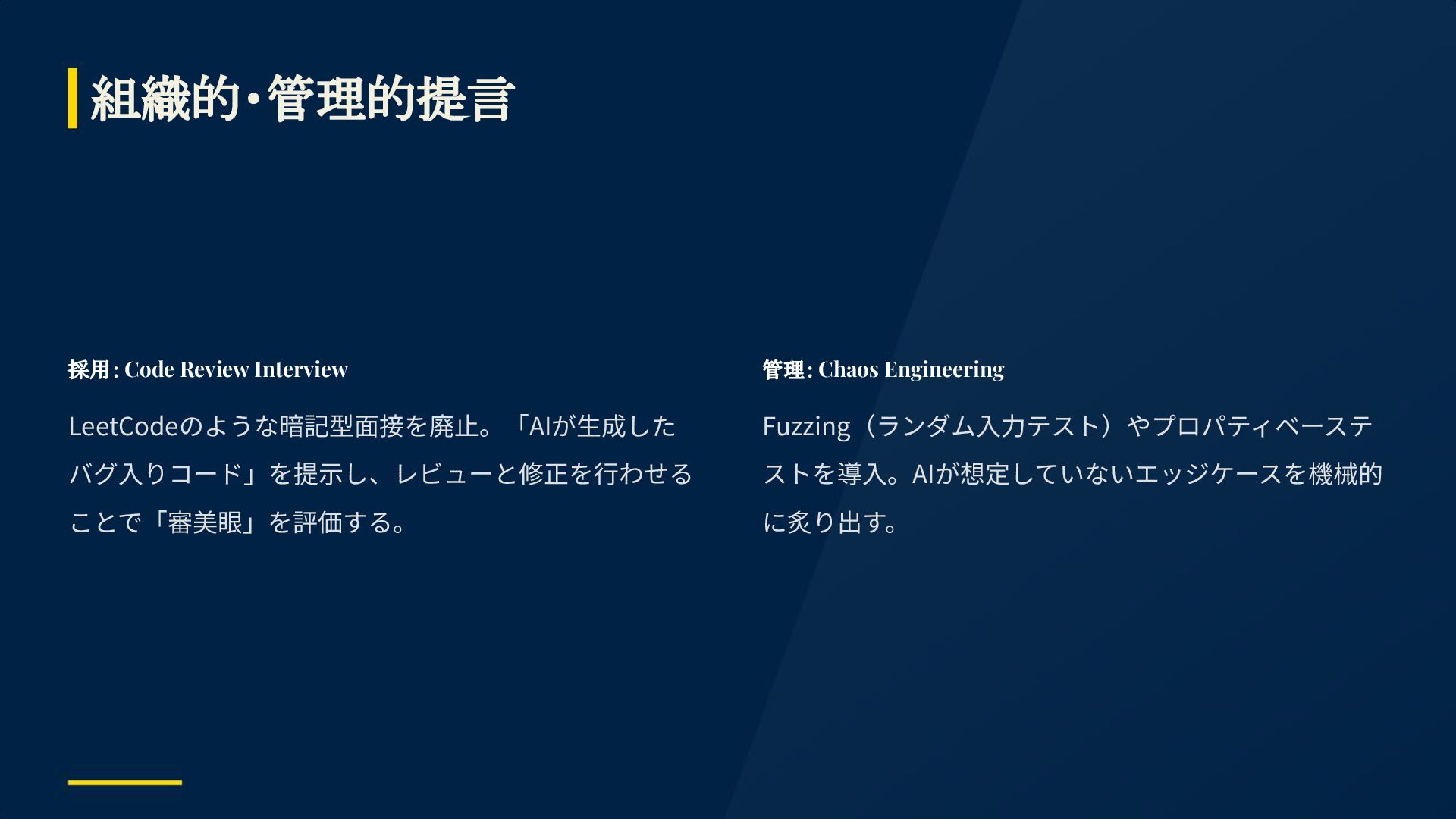 組織的・管理的提言

採用: Code Review Interview

LeetCodeのような暗記型面接を廃止。「AIが生成したバグ入りコード」を提示し、レビューと修正を行わせることで「審美眼」を評価する。

管理: Chaos Engineering

Fuzzing（ランダム入力テスト）やプロパティベーステストを導入。AIが想定していないエッジケースを機械的に炙り出す。